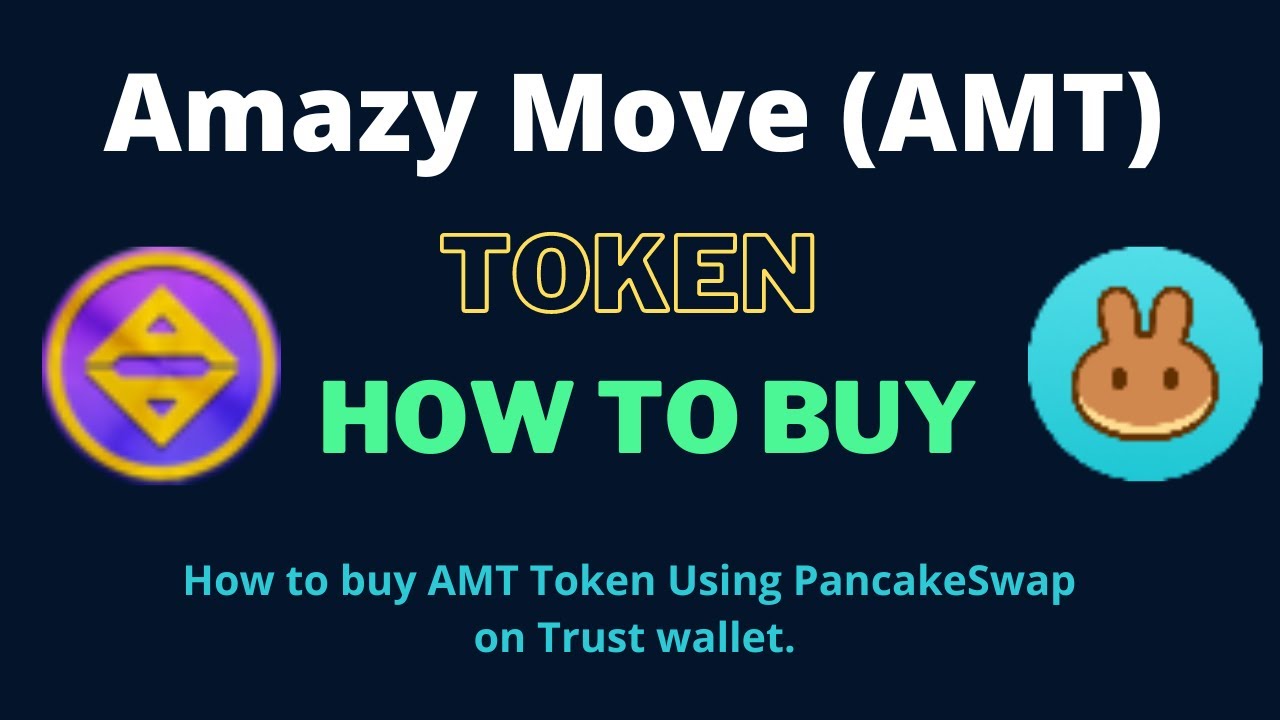 Amazy Move (AMT)

TOKEN

HOW TO BUY

How to buy AMT Token Using PancakeSwap on Trust wallet.